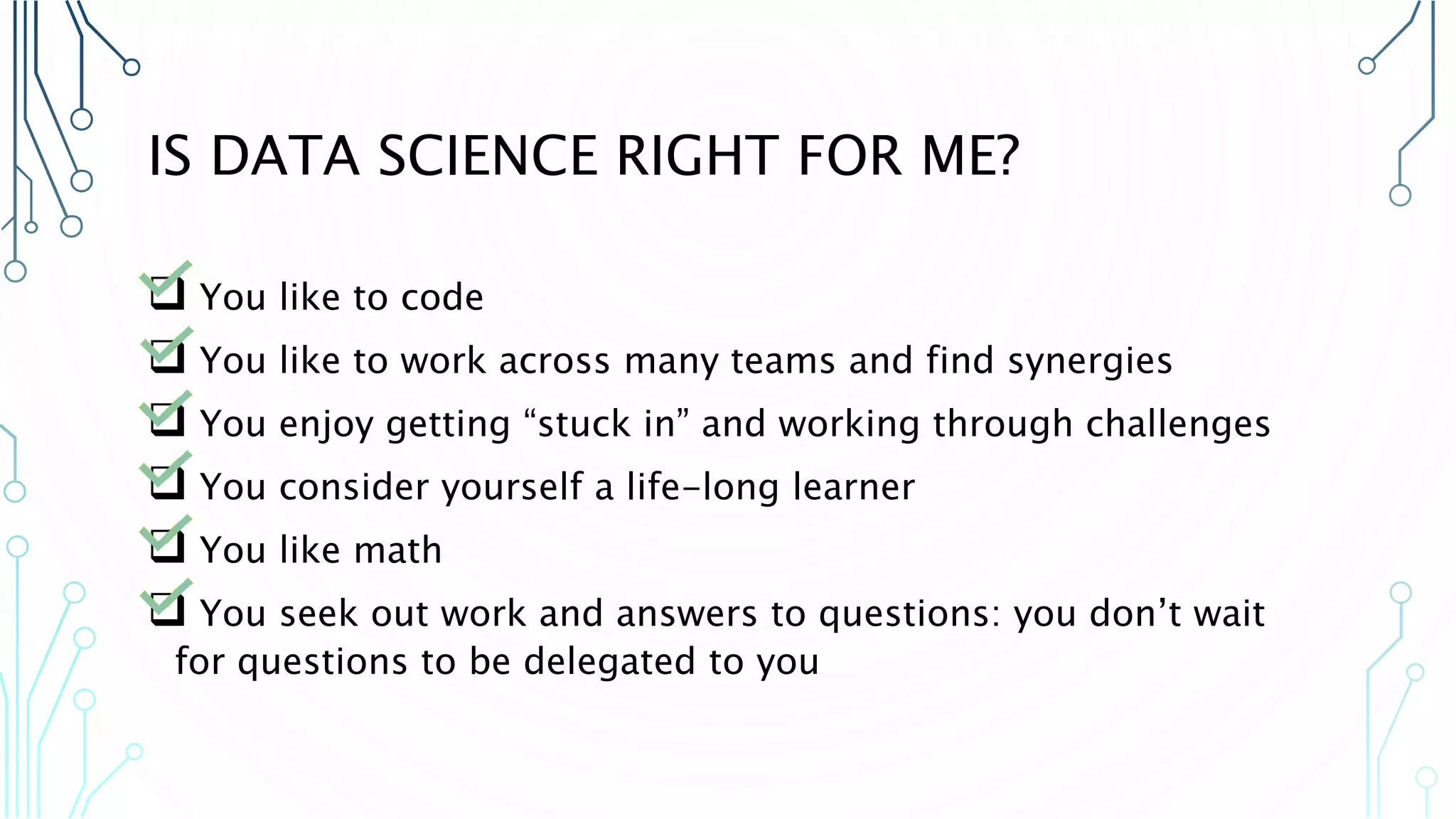 IS DATA SCIENCE RIGHT FOR ME?

☑ You like to code
☑ You like to work across many teams and find synergies
☑ You enjoy getting “stuck in” and working through challenges
☑ You consider yourself a life-long learner
☑ You like math
☑ You seek out work and answers to questions: you don’t wait for questions to be delegated to you